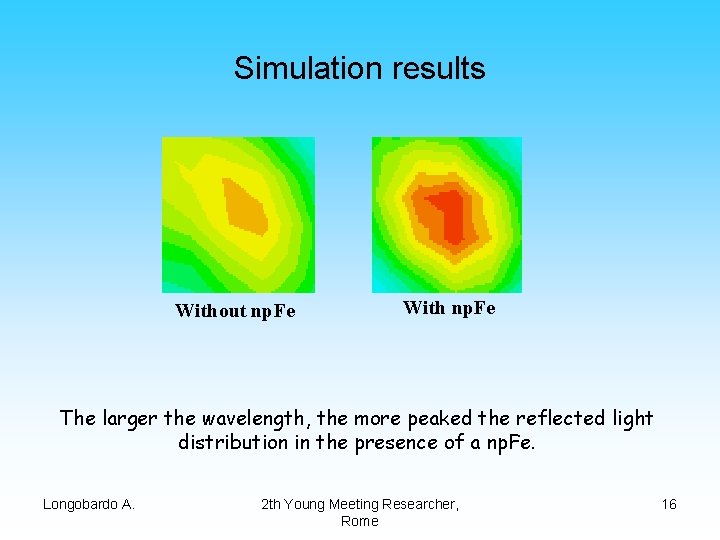 Simulation results

Without npFe

With npFe

The larger the wavelength, the more peaked the reflected light distribution in the presence of a npFe.

Longobardo A.

2th Young Meeting Researcher, Rome

16